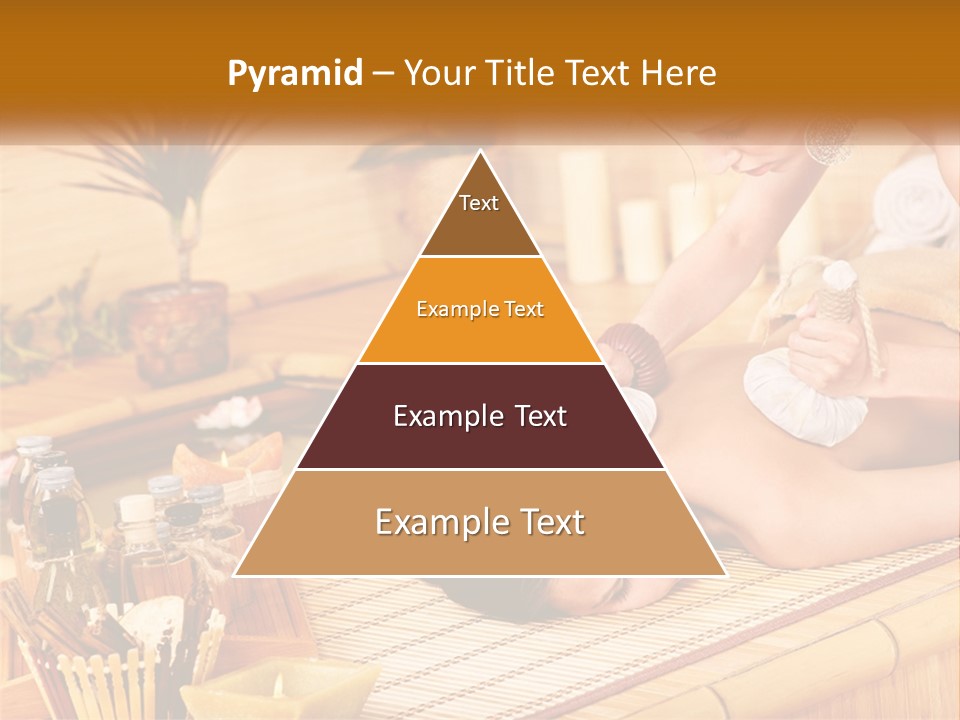 Pyramid – Your Title Text Here

Text

Example Text

Example Text

Example Text